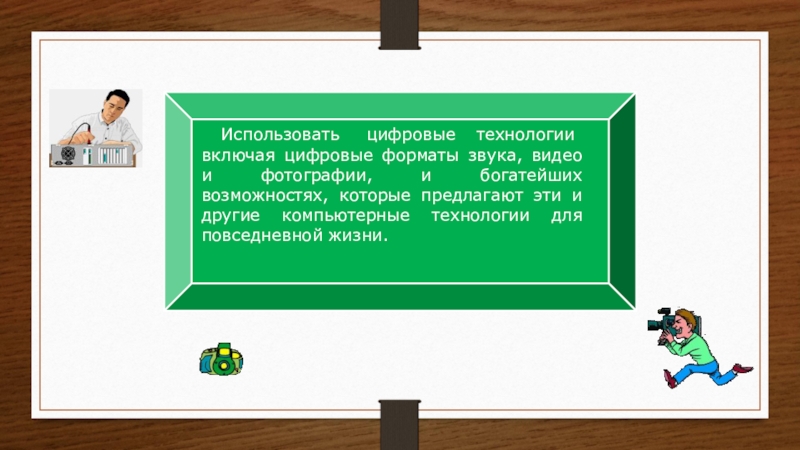 Использовать цифровые технологии включая цифровые форматы звука, видео и фотографии, и богатейших возможностях, которые предлагают эти и другие компьютерные технологии для повседневной жизни.